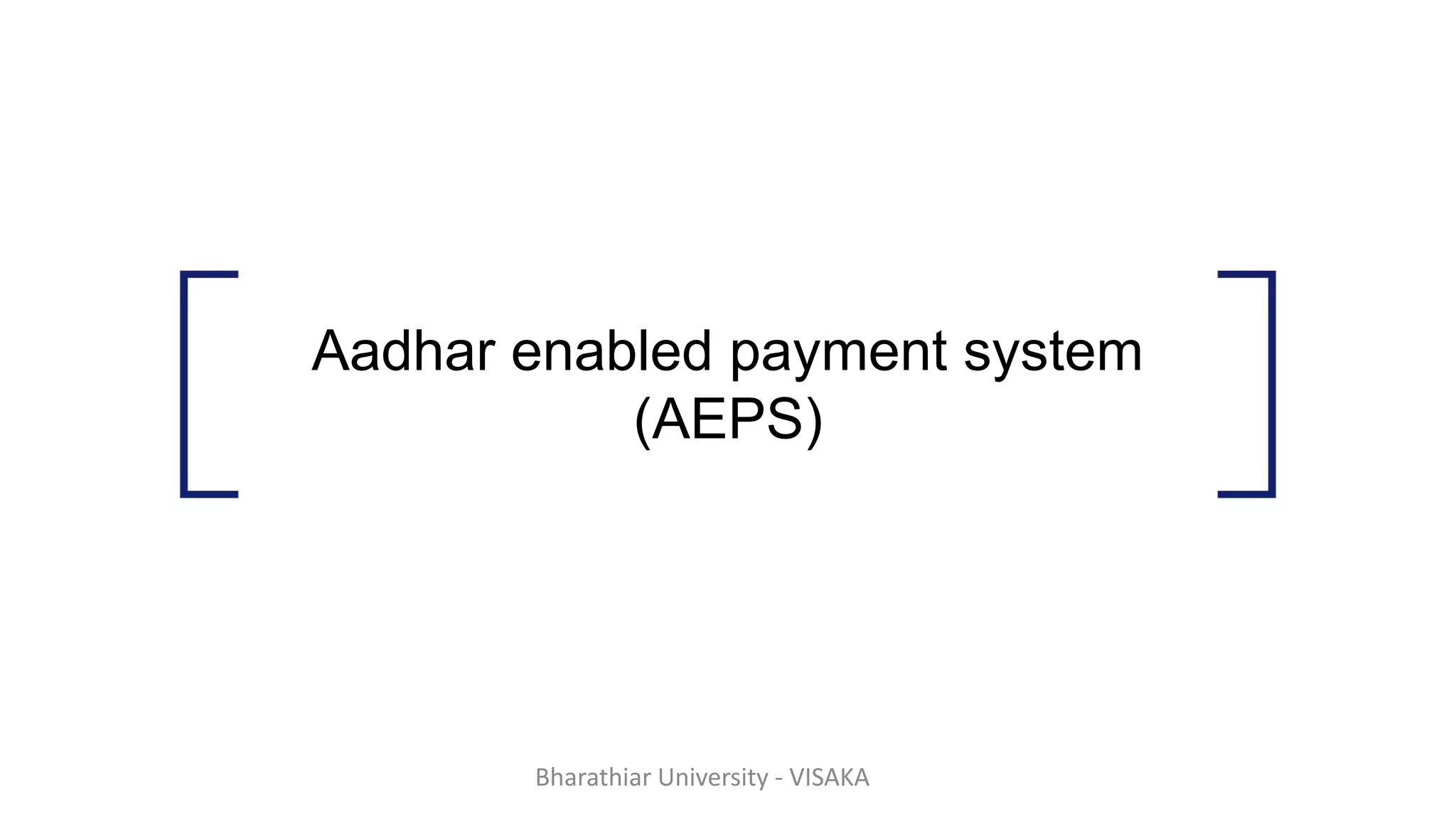 Aadhar enabled payment system (AEPS)

Bharathiar University - VISAKA